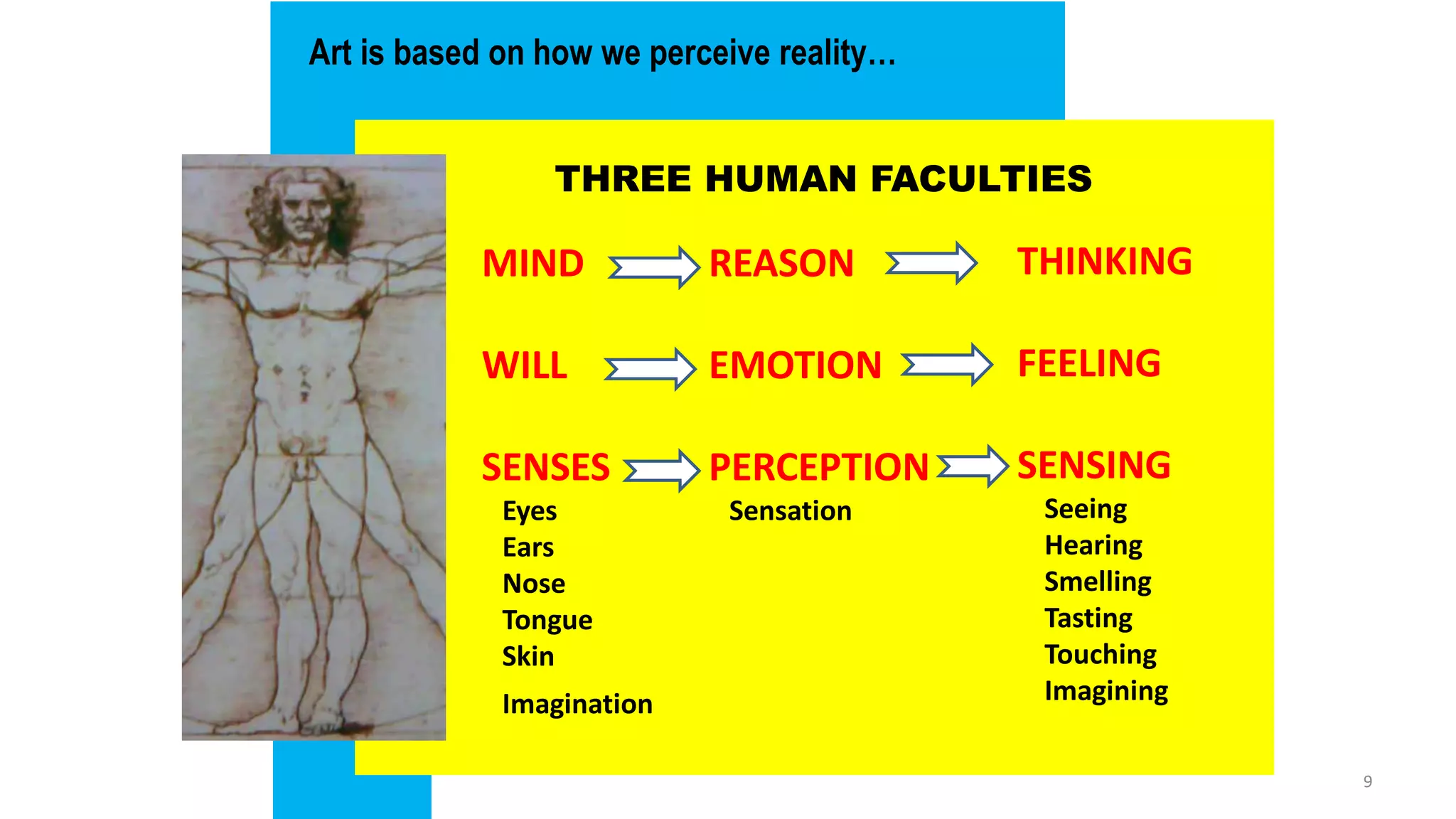 Art is based on how we perceive reality...

THREE HUMAN FACULTIES

MIND → REASON → THINKING

WILL → EMOTION → FEELING

SENSES → PERCEPTION → SENSING

Eyes
Ears
Nose
Tongue
Skin

Imagination

Sensation

Seeing
Hearing
Smelling
Tasting
Touching
Imagining

9